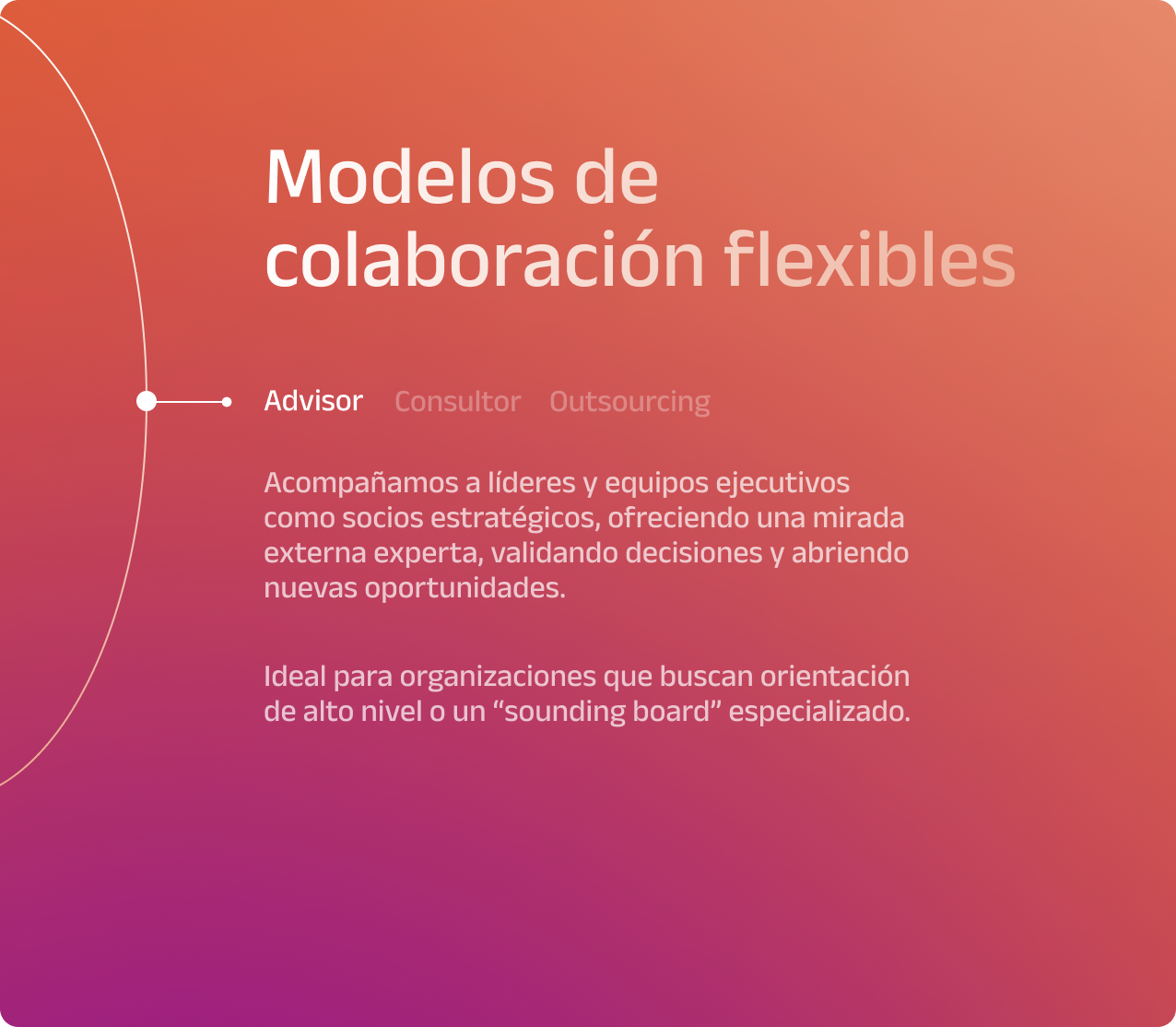 Modelos de colaboración flexibles

Advisor Consultor Outsourcing

Acompañamos a líderes y equipos ejecutivos como socios estratégicos, ofreciendo una mirada externa experta, validando decisiones y abriendo nuevas oportunidades.

Ideal para organizaciones que buscan orientación de alto nivel o un “sounding board” especializado.